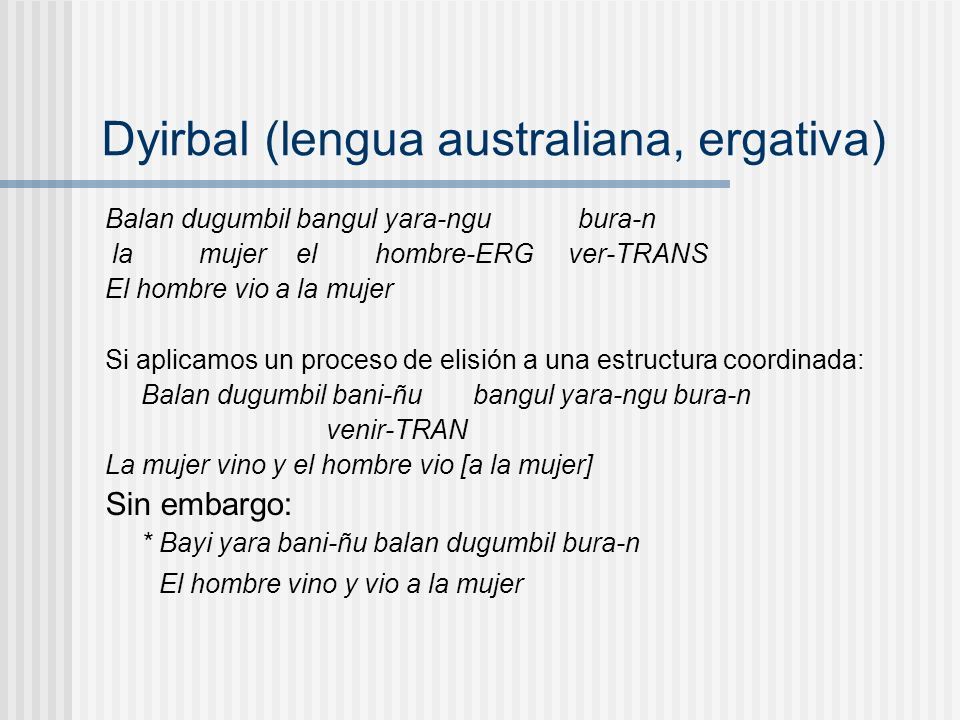 Dyirbal (lengua australiana, ergativa)

Balan dugumbil bangul yara-ngu bura-n
la mujer el hombre-ERG ver-TRANS
El hombre vio a la mujer

Si aplicamos un proceso de elisión a una estructura coordinada:
Balan dugumbil bani-ñu bangul yara-ngu bura-n
venir-TRAN
La mujer vino y el hombre vio [a la mujer]

Sin embargo:
* Bayi yara bani-ñu balan dugumbil bura-n
El hombre vino y vio a la mujer